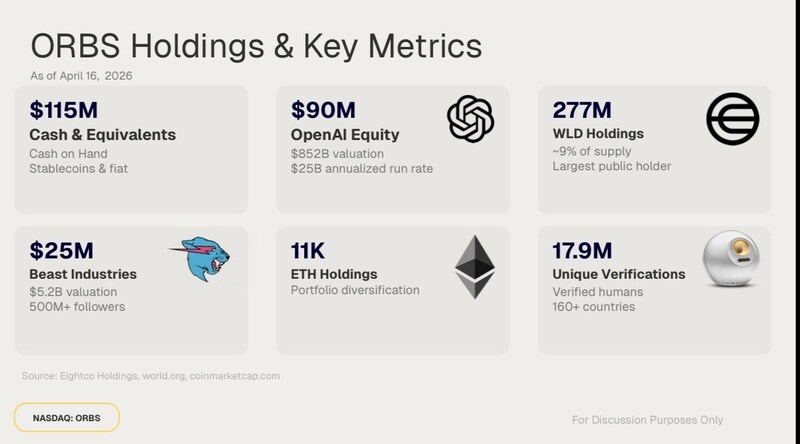 ORBS Holdings & Key Metrics
As of April 16, 2026

$115M
Cash & Equivalents
Cash on Hand
Stablecoins & fiat

$90M
OpenAI Equity
$852B valuation
$25B annualized run rate

277M
WLD Holdings
~9% of supply
Largest public holder

$25M
Beast Industries
$5.2B valuation
500M+ followers

11K
ETH Holdings
Portfolio diversification

17.9M
Unique Verifications
Verified humans
160+ countries

Source: Eightco Holdings, world.org, coinmarketcap.com

NASDAQ: ORBS

For Discussion Purposes Only